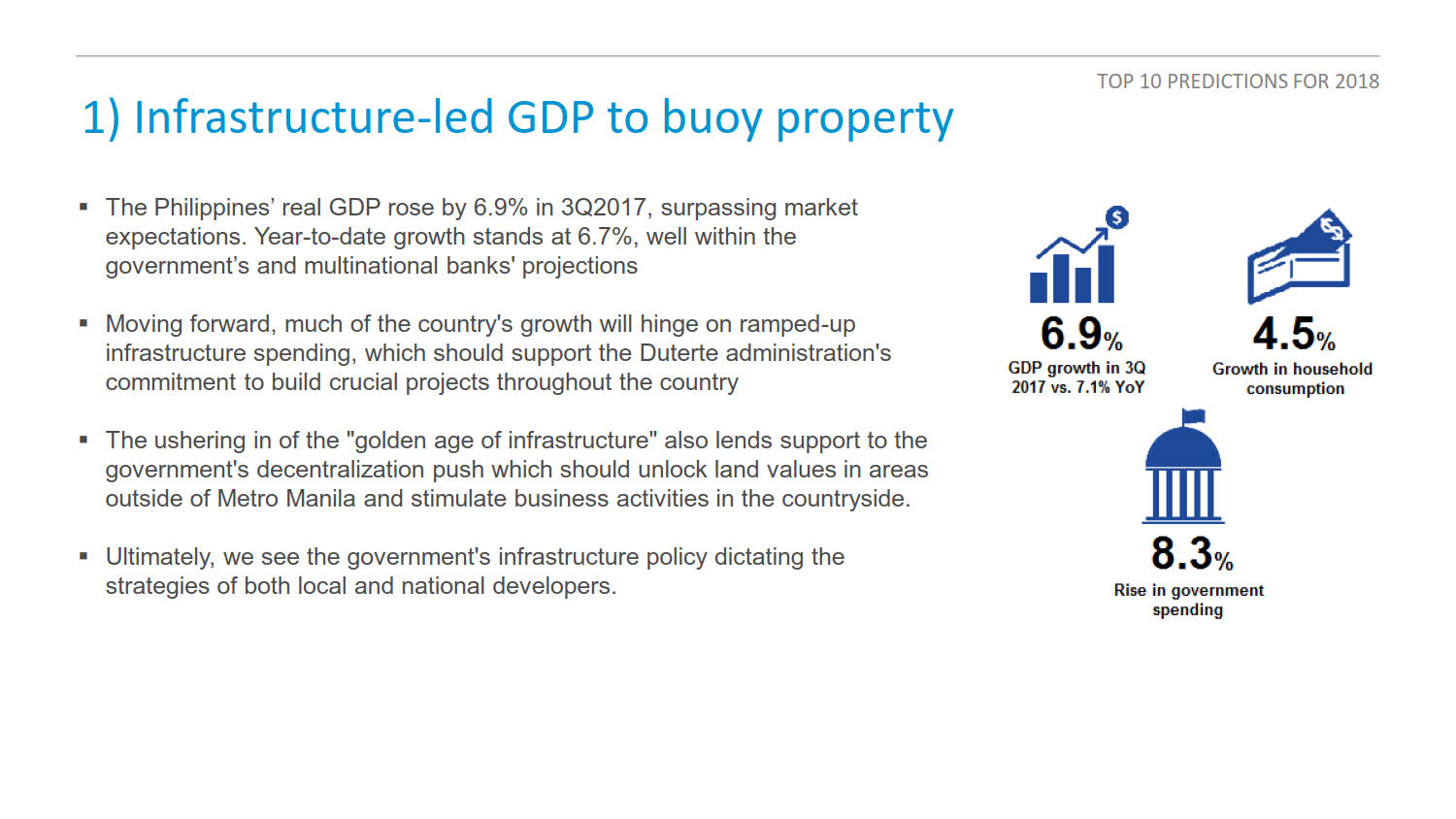 TOP 10 PREDICTIONS FOR 2018

1) Infrastructure-led GDP to buoy property

▪ The Philippines' real GDP rose by 6.9% in 3Q2017, surpassing market expectations. Year-to-date growth stands at 6.7%, well within the government's and multinational banks' projections

▪ Moving forward, much of the country's growth will hinge on ramped-up infrastructure spending, which should support the Duterte administration's commitment to build crucial projects throughout the country

▪ The ushering in of the "golden age of infrastructure" also lends support to the government's decentralization push which should unlock land values in areas outside of Metro Manila and stimulate business activities in the countryside.

▪ Ultimately, we see the government's infrastructure policy dictating the strategies of both local and national developers.

$

6.9%
GDP growth in 3Q 2017 vs. 7.1% YoY

4.5%
Growth in household consumption

8.3%
Rise in government spending